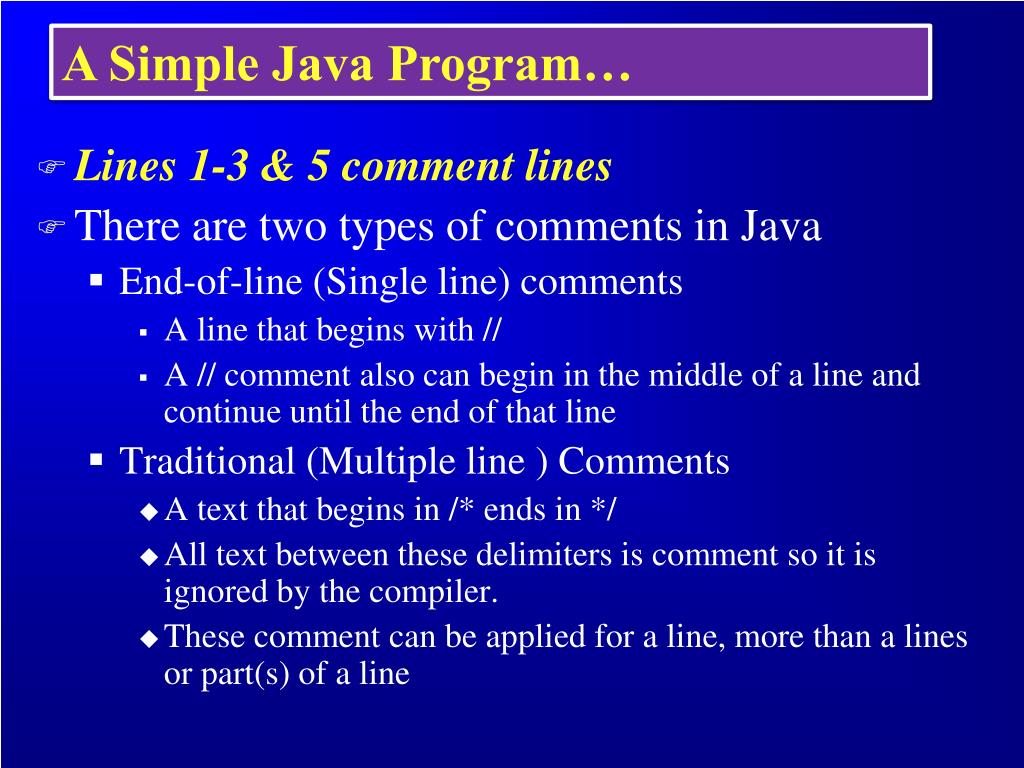 A Simple Java Program…

Lines 1-3 & 5 comment lines

There are two types of comments in Java

End-of-line (Single line) comments

A line that begins with //

A // comment also can begin in the middle of a line and continue until the end of that line

Traditional (Multiple line ) Comments

A text that begins in /* ends in */

All text between these delimiters is comment so it is ignored by the compiler.

These comment can be applied for a line, more than a lines or part(s) of a line